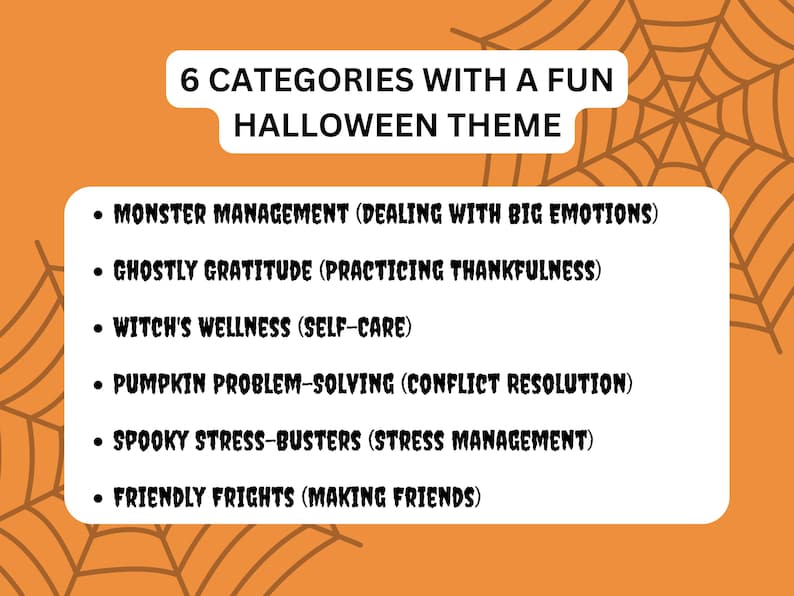 6 CATEGORIES WITH A FUN HALLOWEEN THEME

- MONSTER MANAGEMENT (DEALING WITH BIG EMOTIONS)
- GHOSTLY GRATITUDE (PRACTICING THANKFULNESS)
- WITCH'S WELLNESS (SELF-CARE)
- PUMPKIN PROBLEM-SOLVING (CONFLICT RESOLUTION)
- SPOOKY STRESS-BUSTERS (STRESS MANAGEMENT)
- FRIENDLY FRIGHTS (MAKING FRIENDS)